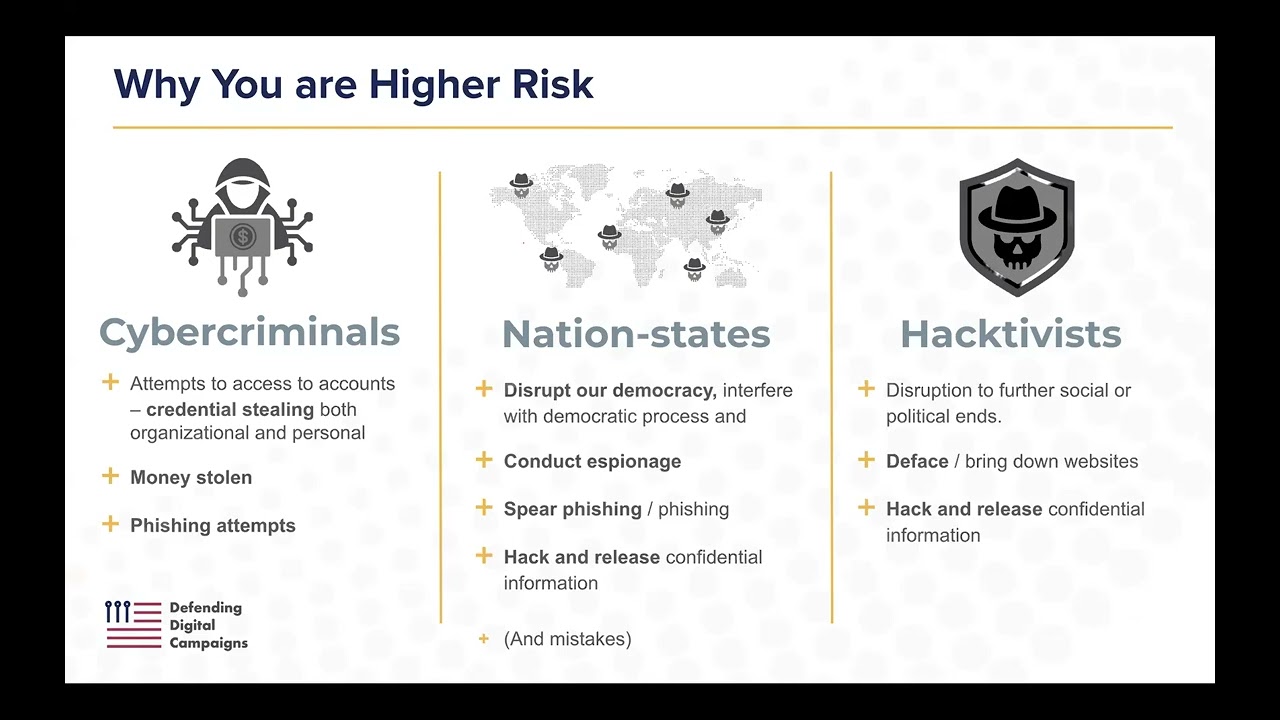 Why You are Higher Risk

Cybercriminals

+ Attempts to access to accounts – credential stealing both organizational and personal

+ Money stolen

+ Phishing attempts

Nation-states

+ Disrupt our democracy, interfere with democratic process and

+ Conduct espionage

+ Spear phishing / phishing

+ Hack and release confidential information

+ (And mistakes)

Hacktivists

+ Disruption to further social or political ends.

+ Deface / bring down websites

+ Hack and release confidential information

Defending Digital Campaigns